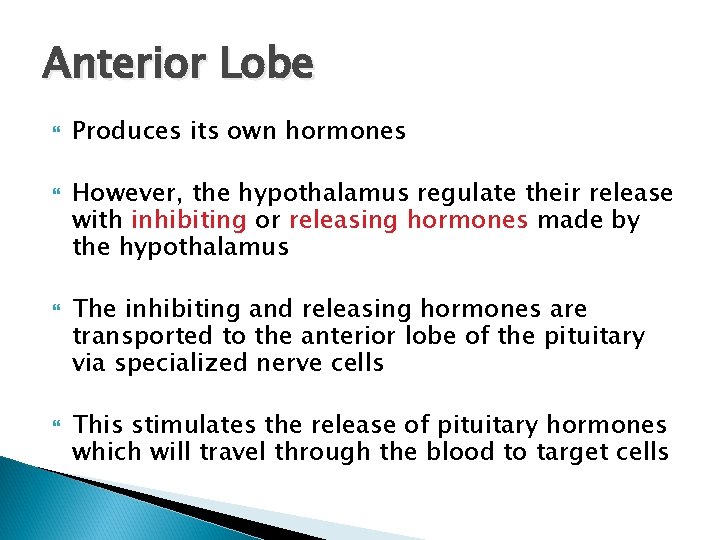 Anterior Lobe

Produces its own hormones

However, the hypothalamus regulate their release with inhibiting or releasing hormones made by the hypothalamus

The inhibiting and releasing hormones are transported to the anterior lobe of the pituitary via specialized nerve cells

This stimulates the release of pituitary hormones which will travel through the blood to target cells